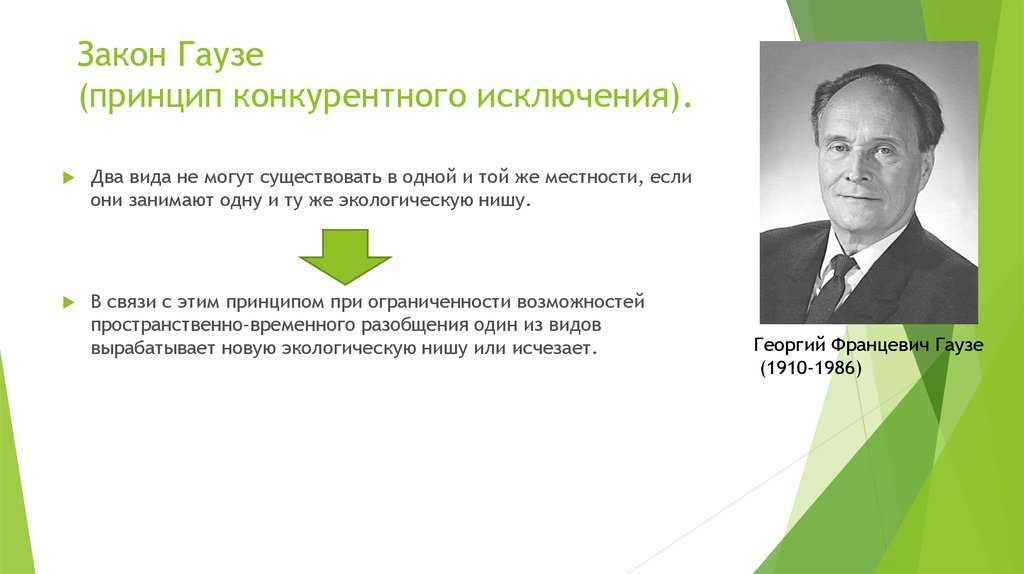 Закон Гаузе
(принцип конкурентного исключения).

Два вида не могут существовать в одной и той же местности, если они занимают одну и ту же экологическую нишу.

В связи с этим принципом при ограниченности возможностей пространственно-временного разобщения один из видов вырабатывает новую экологическую нишу или исчезает.

Георгий Францевич Гаузе
(1910-1986)